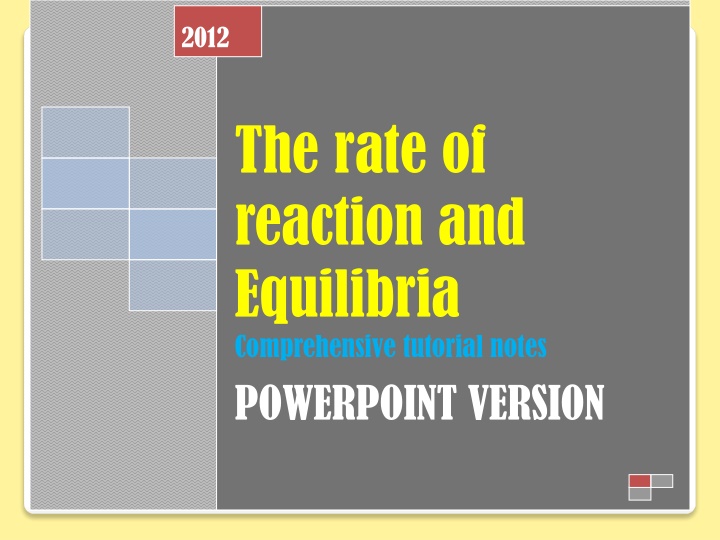 2012

The rate of reaction and Equilibria

Comprehensive tutorial notes

POWERPOINT VERSION